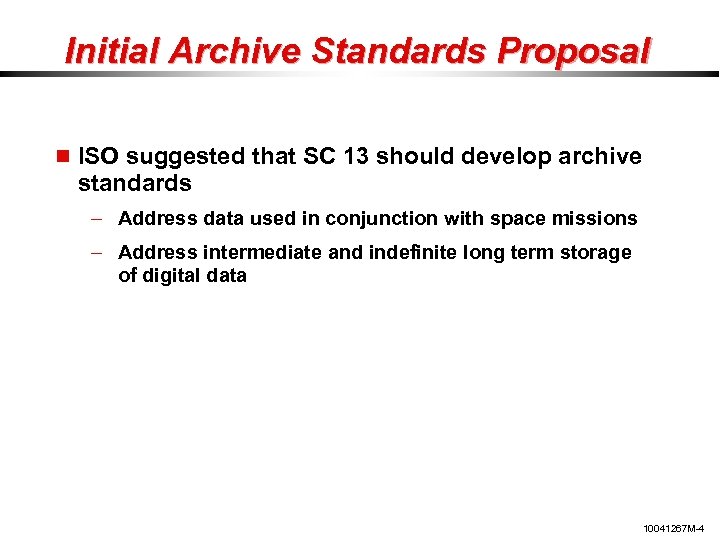 Initial Archive Standards Proposal

■ ISO suggested that SC 13 should develop archive standards

– Address data used in conjunction with space missions

– Address intermediate and indefinite long term storage of digital data

10041267M-4